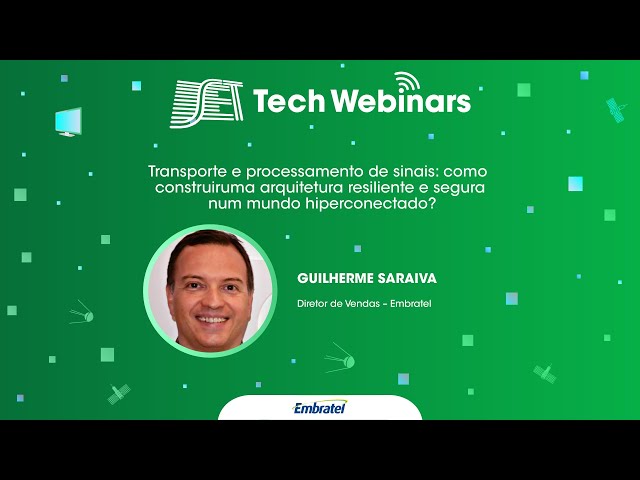 SET Tech Webinars

Transporte e processamento de sinais: como construiruma arquitetura resiliente e segura num mundo hiperconectado?

GUILHERME SARAIVA

Diretor de Vendas – Embratel

Embratel